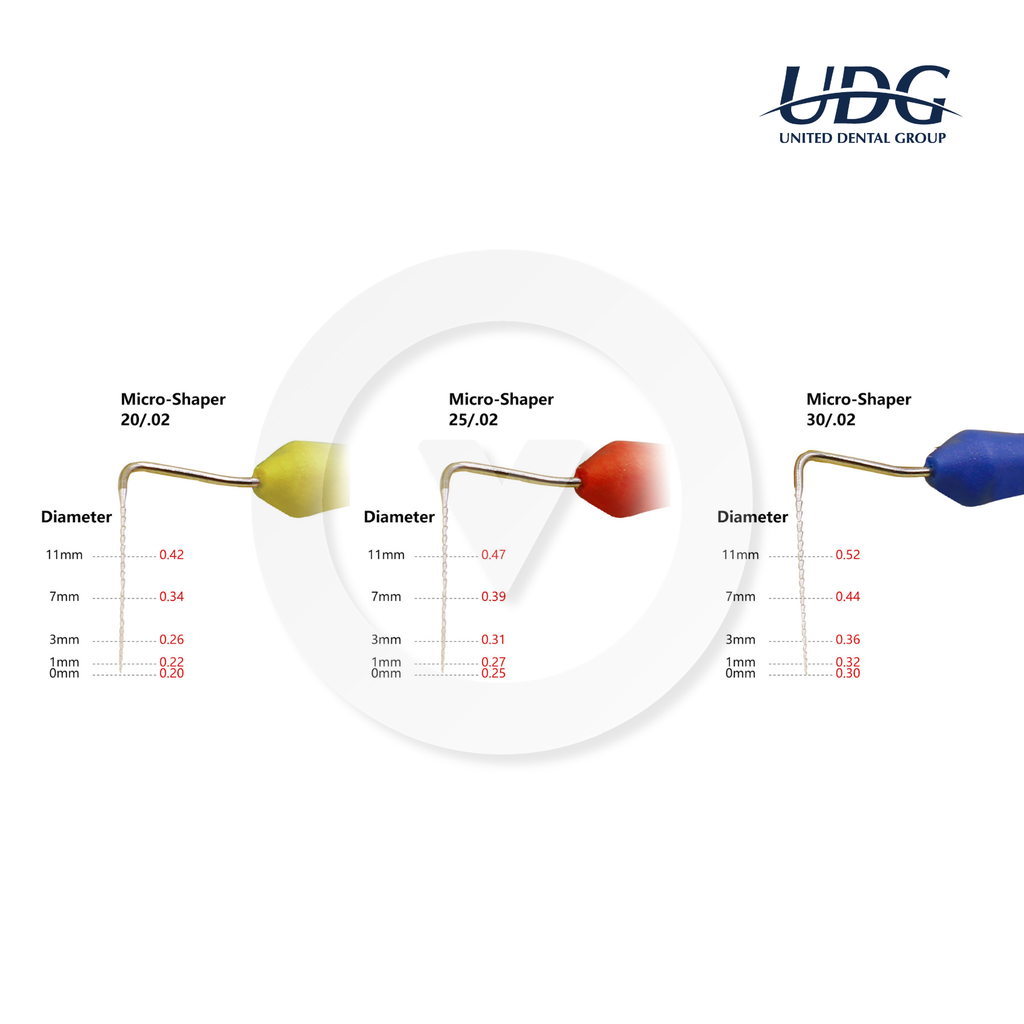 UDG
UNITED DENTAL GROUP

Micro-Shaper
20/.02

Diameter
11mm 0.42
7mm 0.34
3mm 0.26
1mm 0.22
0mm 0.20

Micro-Shaper
25/.02

Diameter
11mm 0.47
7mm 0.39
3mm 0.31
1mm 0.27
0mm 0.25

Micro-Shaper
30/.02

Diameter
11mm 0.52
7mm 0.44
3mm 0.36
1mm 0.32
0mm 0.30